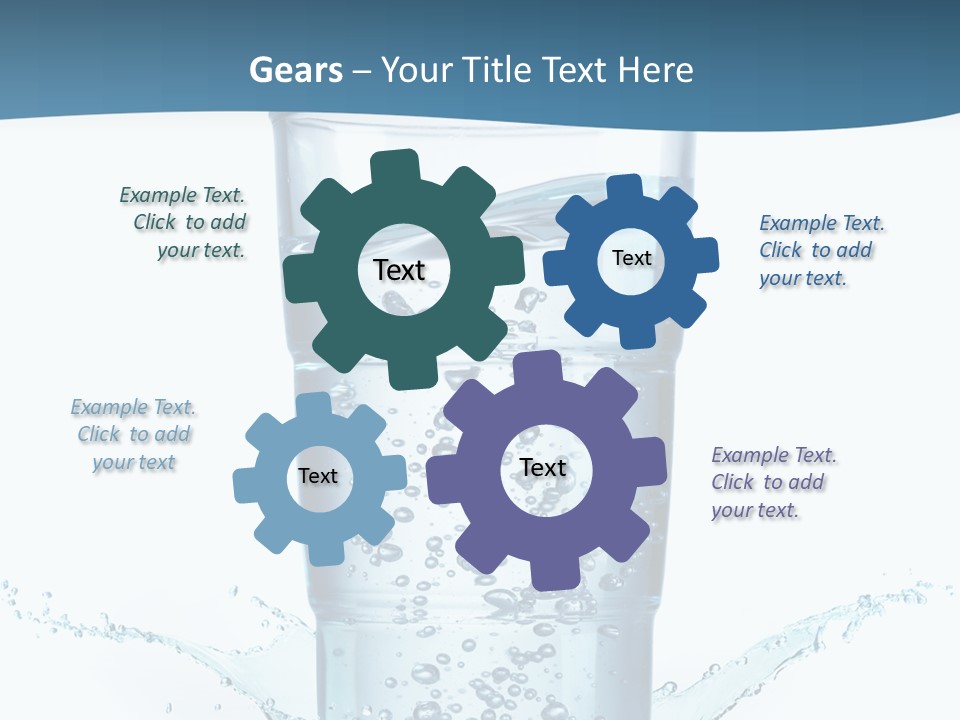 Gears – Your Title Text Here

Example Text. Click to add your text.

Text

Text

Example Text. Click to add your text.

Example Text. Click to add your text

Text

Text

Example Text. Click to add your text.